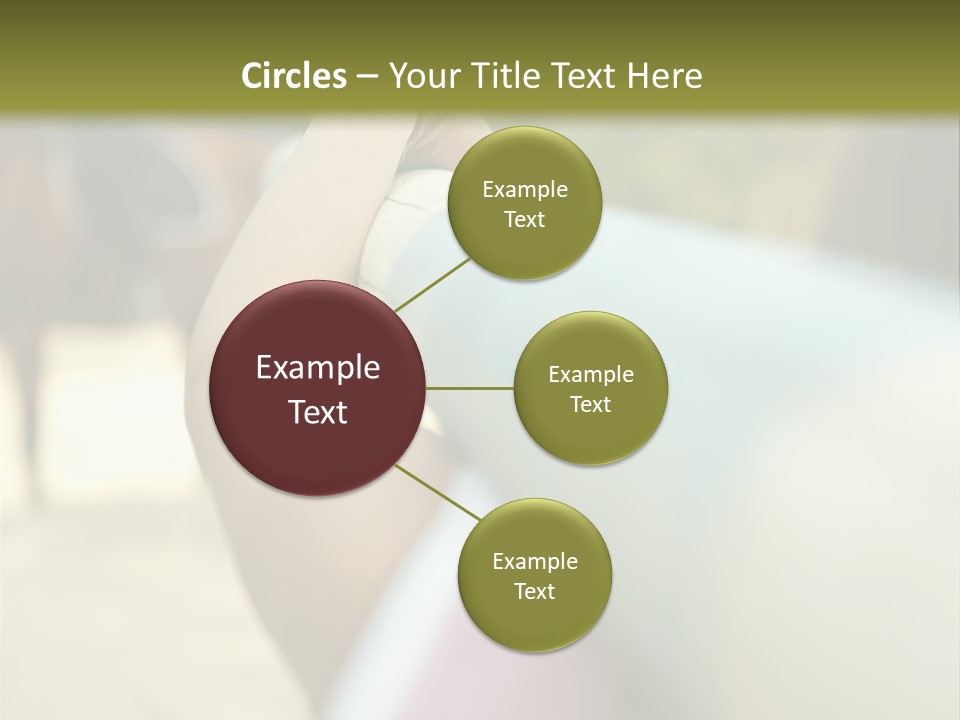 Circles – Your Title Text Here

Example Text

Example Text

Example Text

Example Text